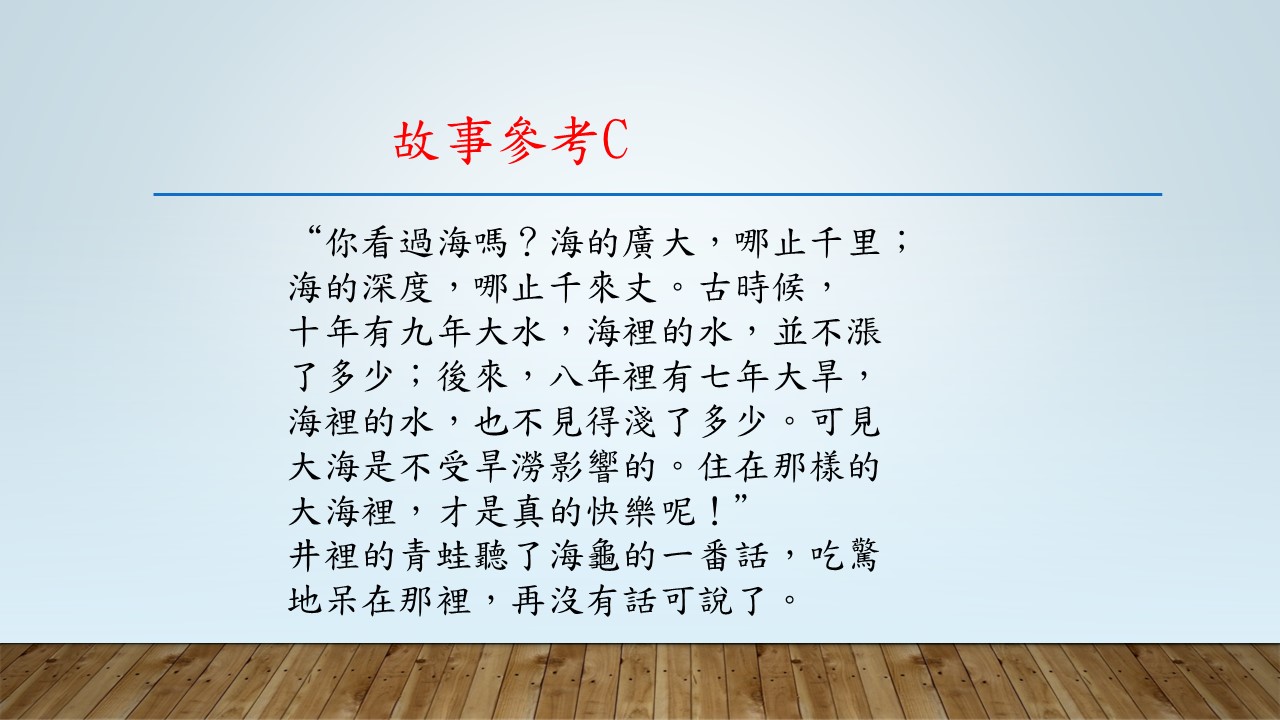 故事參考C

“你看過海嗎？海的廣大，哪止千里；海的深度，哪止千來丈。古時候，十年有九年大水，海裡的水，並不漲了多少；後來，八年裡有七年大旱，海裡的水，也不見得淺了多少。可見大海是不受旱澇影響的。住在那樣的大海裡，才是真的快樂呢！”

井裡的青蛙聽了海龜的一番話，吃驚地呆在那裡，再沒有話可說了。